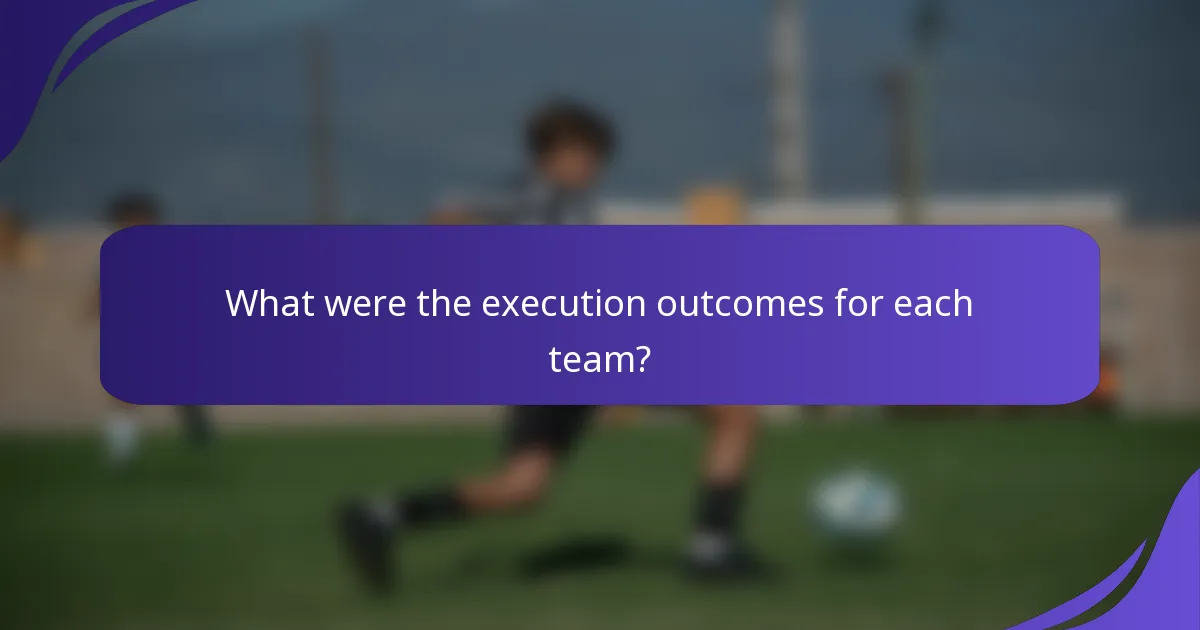 What were the execution outcomes for each team?